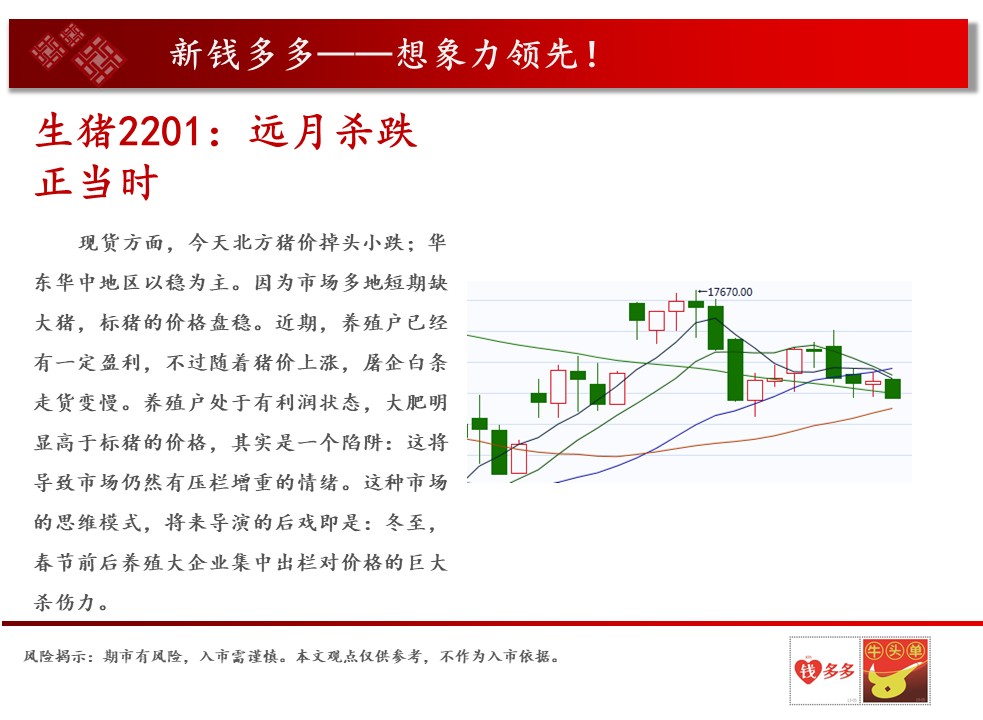 新钱多多——想象力领先!

生猪2201：远月杀跌正当时

现货方面，今天北方猪价掉头小跌；华东华中地区以稳为主。因为市场多地短期缺大猪，标猪的价格盘稳。近期，养殖户已经有一定盈利，不过随着猪价上涨，屠企白条走货变慢。养殖户处于有利润状态，大肥明显高于标猪的价格，其实是一个陷阱：这将导致市场仍然有压栏增重的情绪。这种市场的思维模式，将来导演的后戏即是：冬至，春节前后养殖大企业集中出栏对价格的巨大杀伤力。

17670.00

风险揭示：期市有风险，入市需谨慎。本文观点仅供参考，不作为入市依据。

钱多多

牛头单